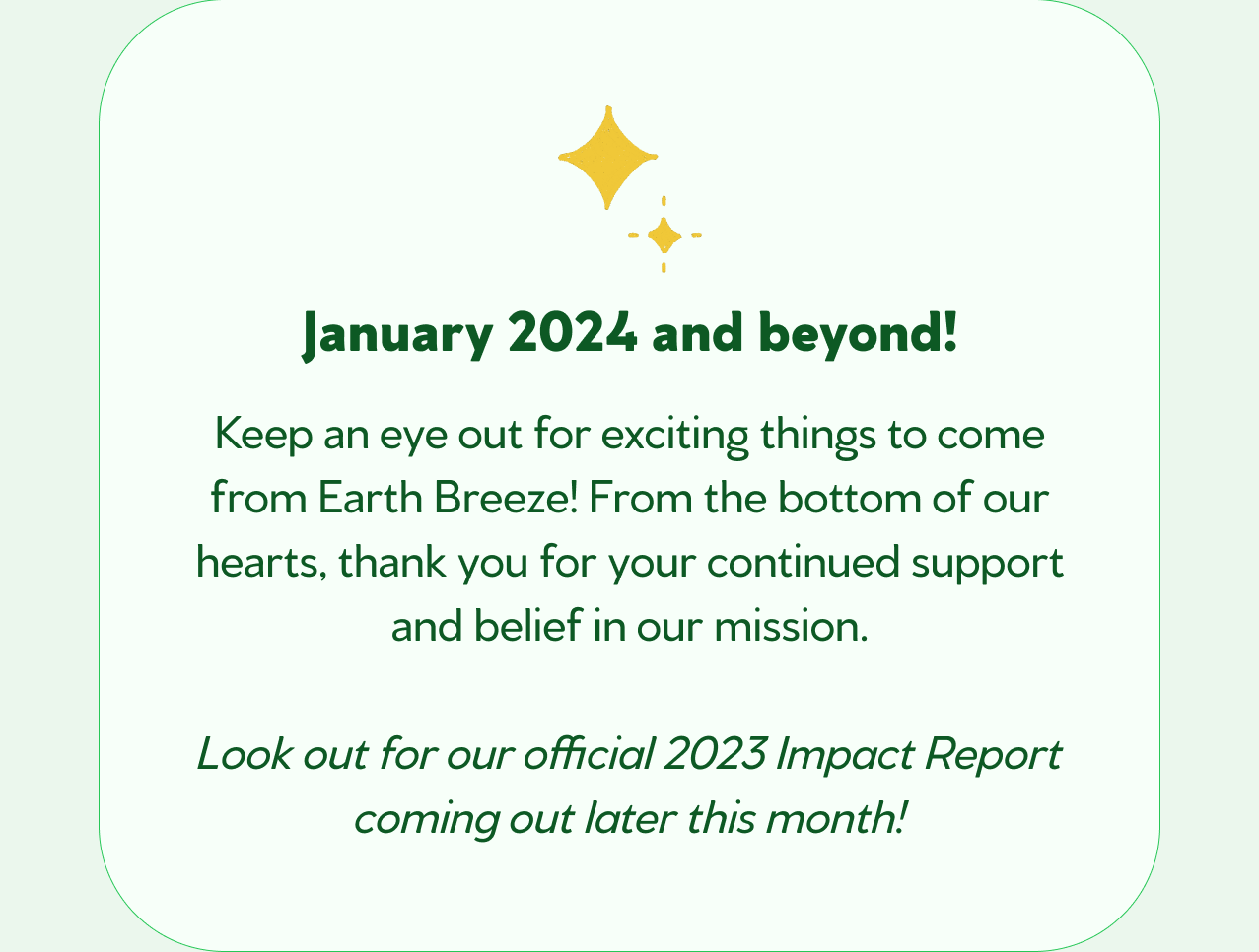 January 2024 and beyond!

Keep an eye out for exciting things to come from Earth Breeze! From the bottom of our hearts, thank you for your continued support and belief in our mission.

Look out for our official 2023 Impact Report coming out later this month!